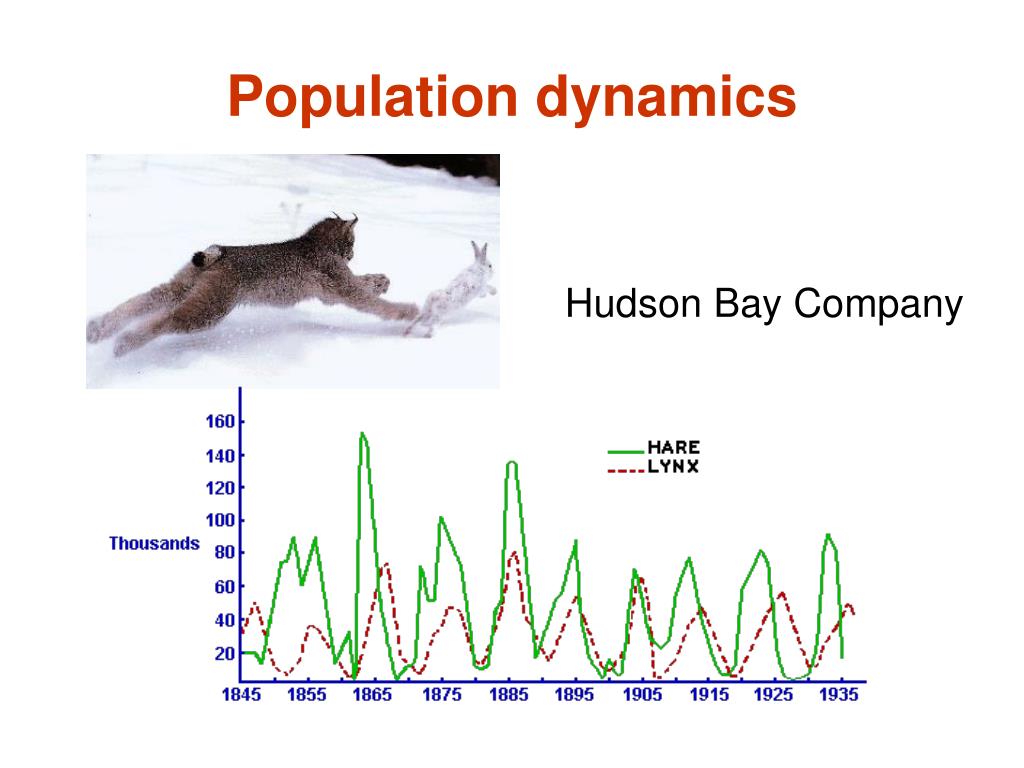 Population dynamics

Hudson Bay Company

160
140
120
100
80
60
40
20

Thousands

HARE
LYNX

1845 1855 1865 1875 1885 1895 1905 1915 1925 1935